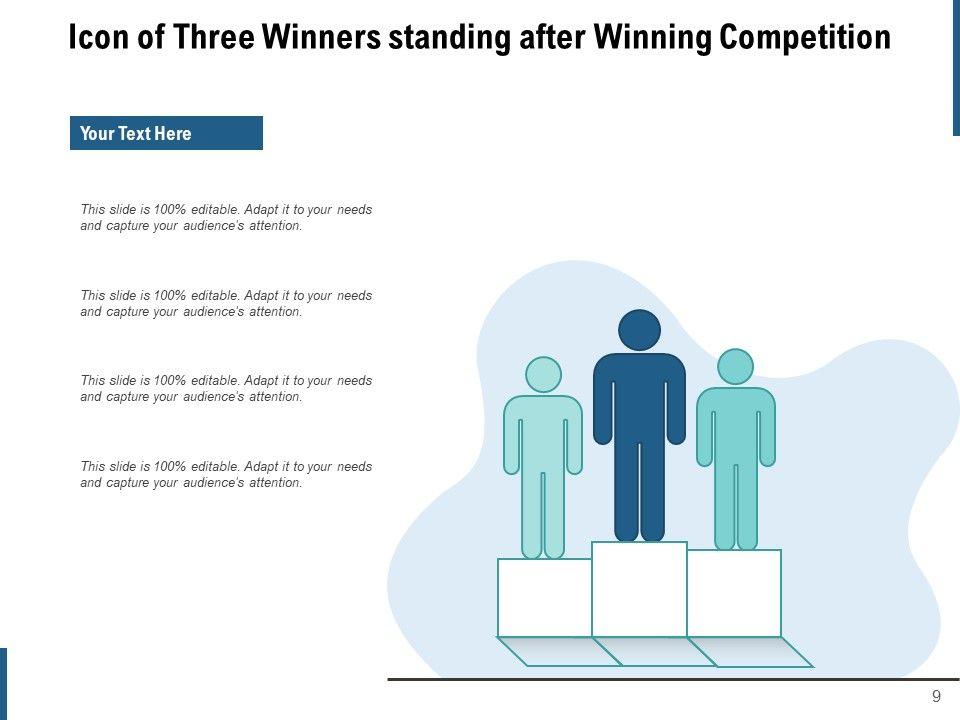 Icon of Three Winners standing after Winning Competition

Your Text Here

This slide is 100% editable. Adapt it to your needs and capture your audience's attention.

This slide is 100% editable. Adapt it to your needs and capture your audience's attention.

This slide is 100% editable. Adapt it to your needs and capture your audience's attention.

This slide is 100% editable. Adapt it to your needs and capture your audience's attention.

9